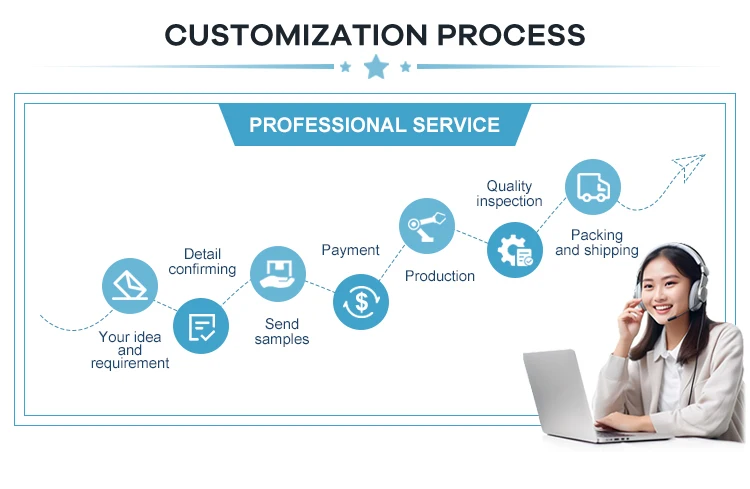 CUSTOMIZATION PROCESS

PROFESSIONAL SERVICE

Your idea and requirement

Detail confirming

Send samples

Payment

Production

Quality inspection

Packing and shipping